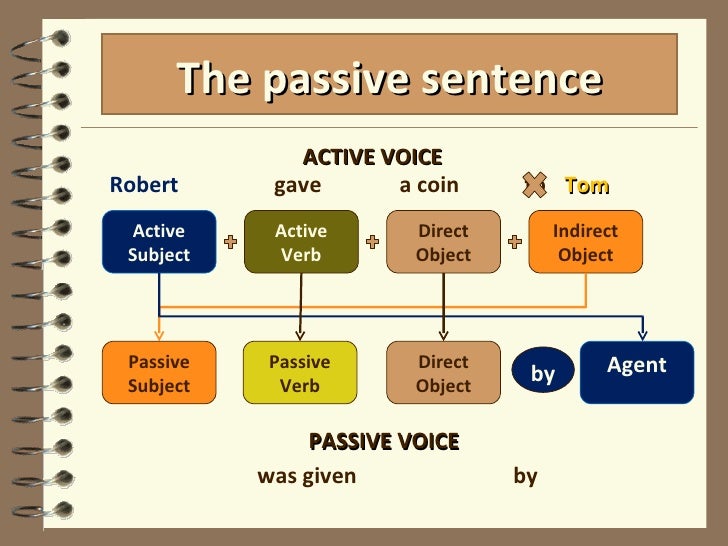 The passive sentence

ACTIVE VOICE

Robert gave a coin Tom

Active Subject + Active Verb + Direct Object + Indirect Object

Passive Subject

Passive Verb

Direct Object

by

Agent

PASSIVE VOICE

was given by